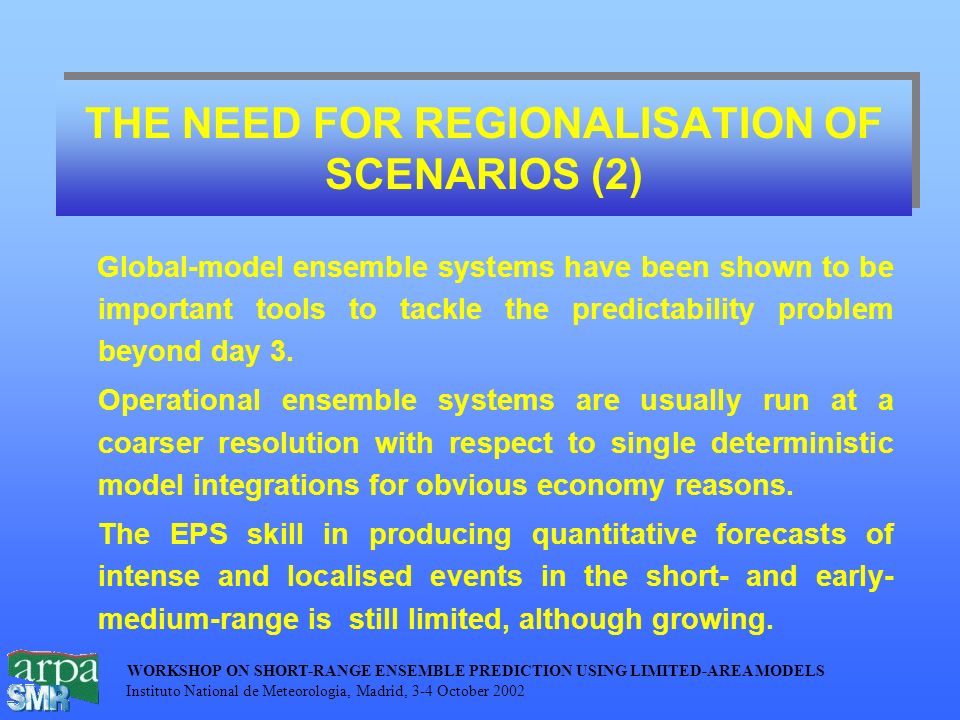 THE NEED FOR REGIONALISATION OF SCENARIOS (2)

Global-model ensemble systems have been shown to be important tools to tackle the predictability problem beyond day 3.

Operational ensemble systems are usually run at a coarser resolution with respect to single deterministic model integrations for obvious economy reasons.

The EPS skill in producing quantitative forecasts of intense and localised events in the short- and early-medium-range is still limited, although growing.

arpa
SMR

WORKSHOP ON SHORT-RANGE ENSEMBLE PREDICTION USING LIMITED-AREA MODELS
Instituto National de Meteorologia, Madrid, 3-4 October 2002